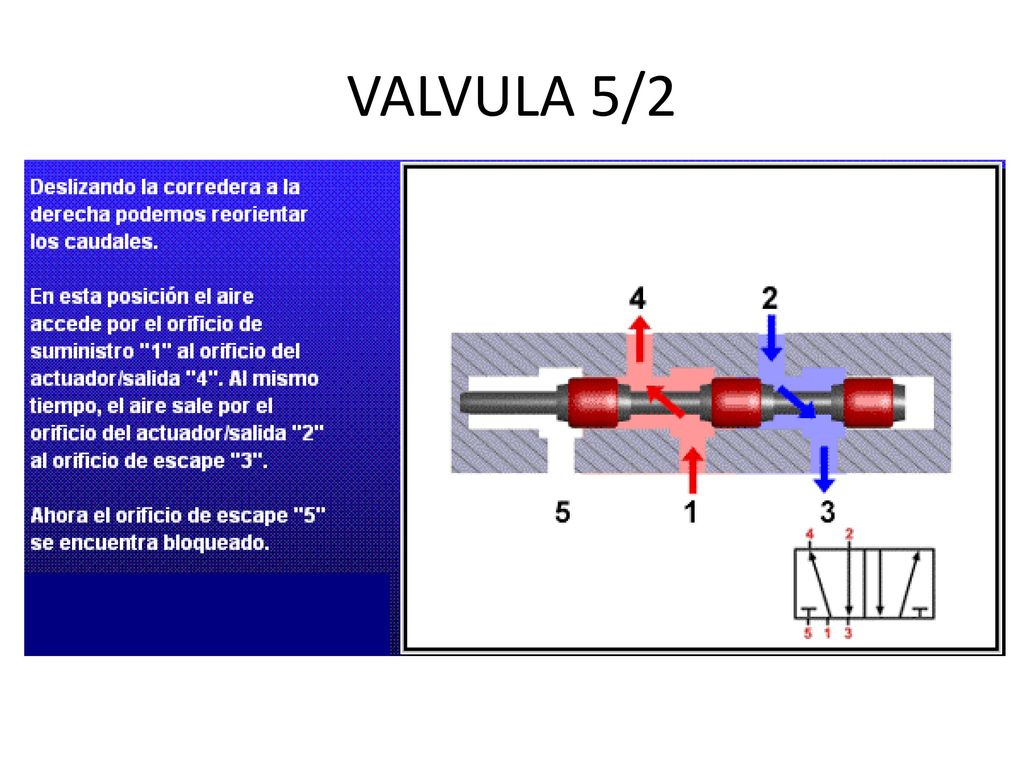 VALVULA 5/2

Deslizando la corredera a la derecha podemos reorientar los caudales.

En esta posición el aire accede por el orificio de suministro "1" al orificio del actuador/salida "4". Al mismo tiempo, el aire sale por el orificio del actuador/salida "2" al orificio de escape "3".

Ahora el orificio de escape "5" se encuentra bloqueado.

4

2

5

1

3

4 2

5 1 3